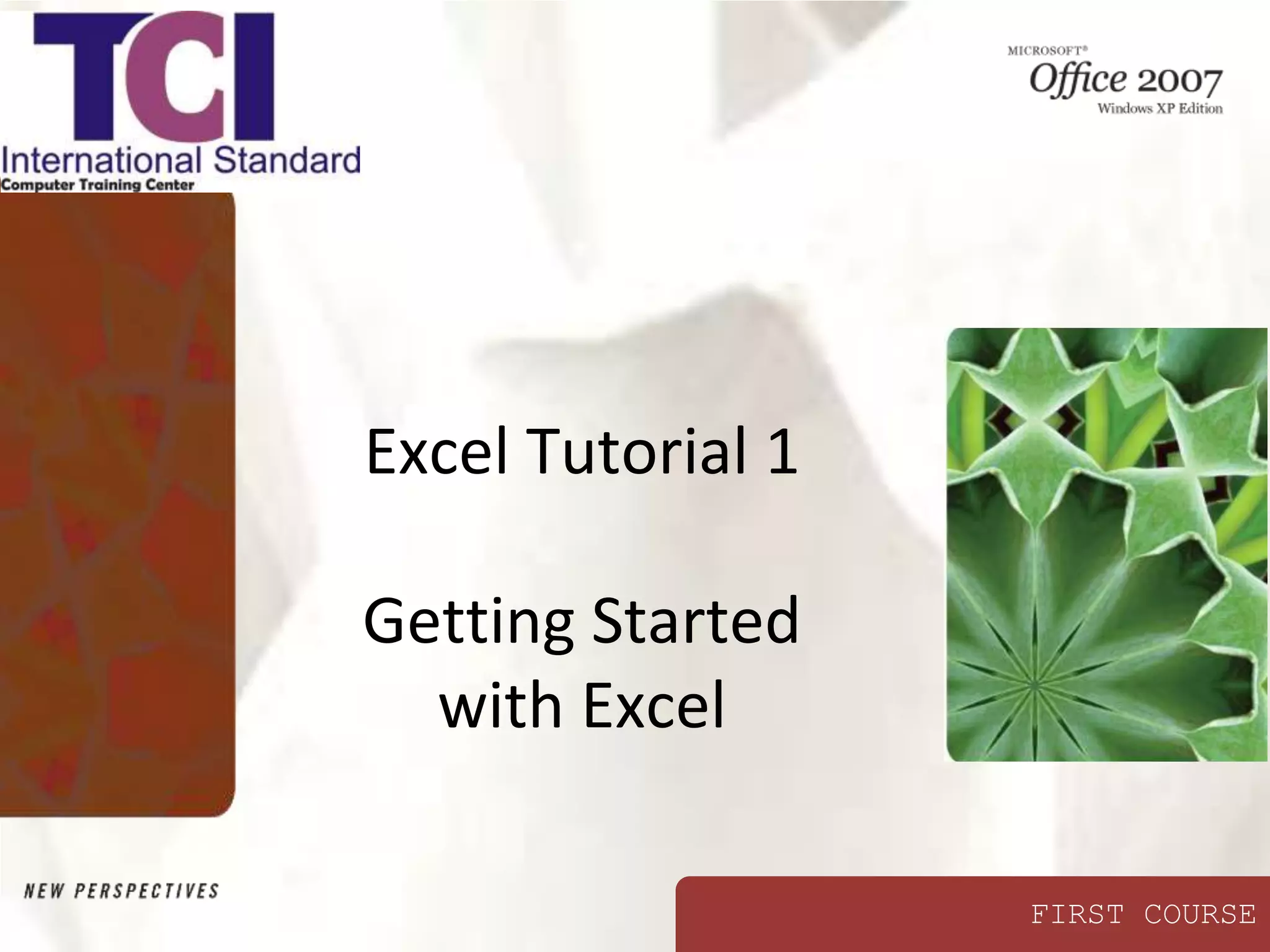 TCI
International Standard
Computer Training Center

MICROSOFT®
Office 2007
Windows XP Edition

Excel Tutorial 1

Getting Started with Excel

NEW PERSPECTIVES

FIRST COURSE